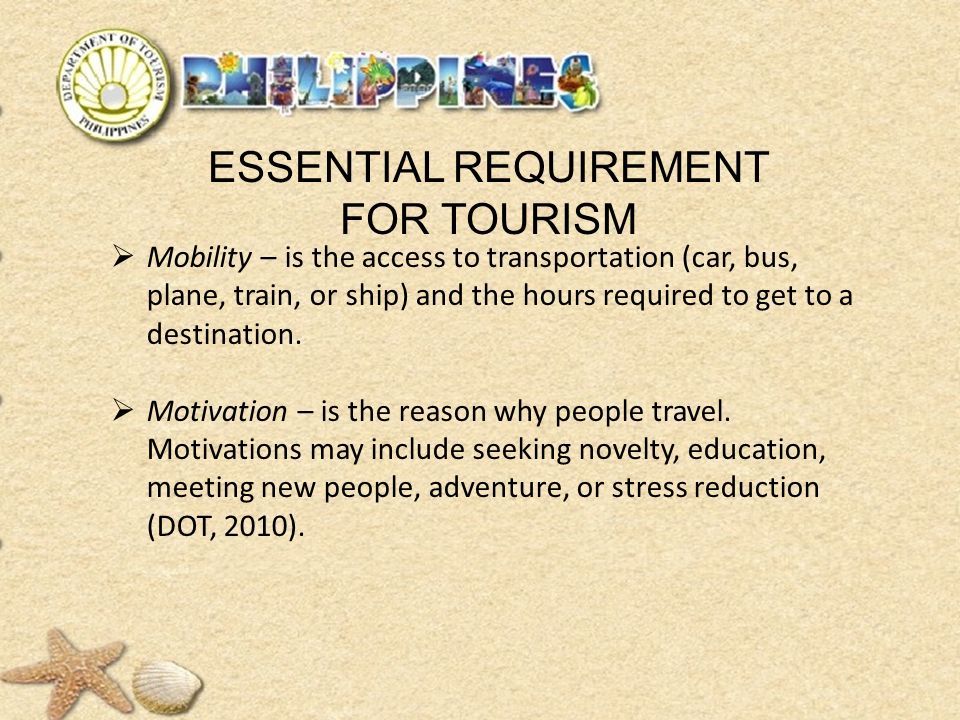 DEPARTMENT OF TOURISM
PHILIPPINES

PHILIPPINES

ESSENTIAL REQUIREMENT FOR TOURISM

➢ Mobility – is the access to transportation (car, bus, plane, train, or ship) and the hours required to get to a destination.

➢ Motivation – is the reason why people travel. Motivations may include seeking novelty, education, meeting new people, adventure, or stress reduction (DOT, 2010).